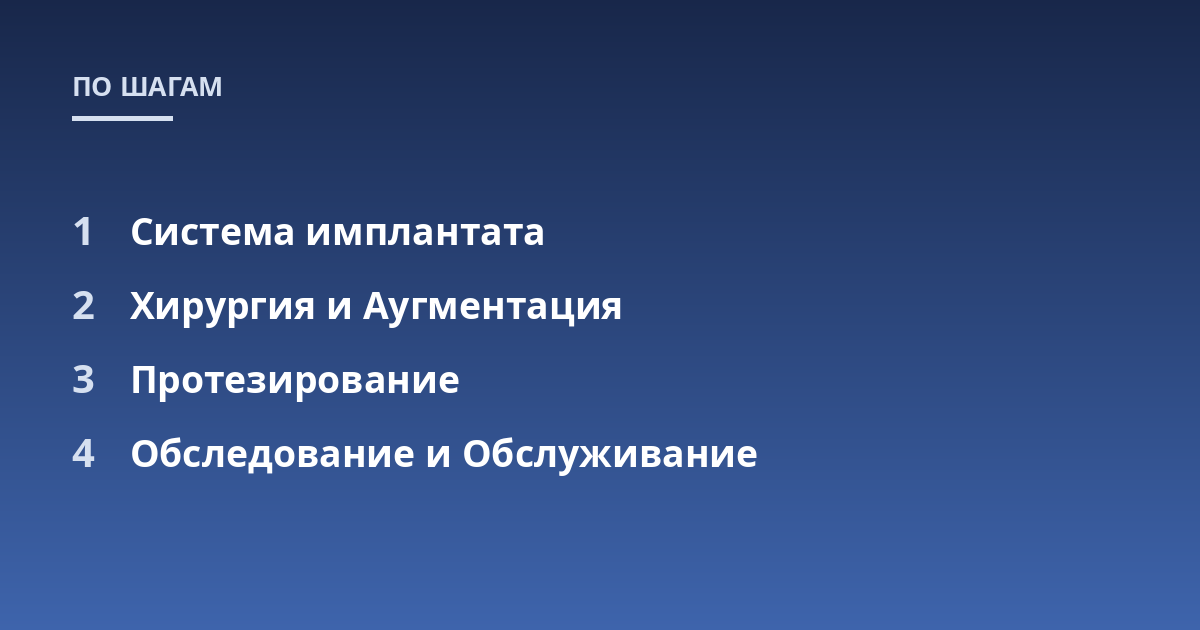 ПО ШАГАМ

1 Система имплантата

2 Хирургия и Аугментация

3 Протезирование

4 Обследование и Обслуживание